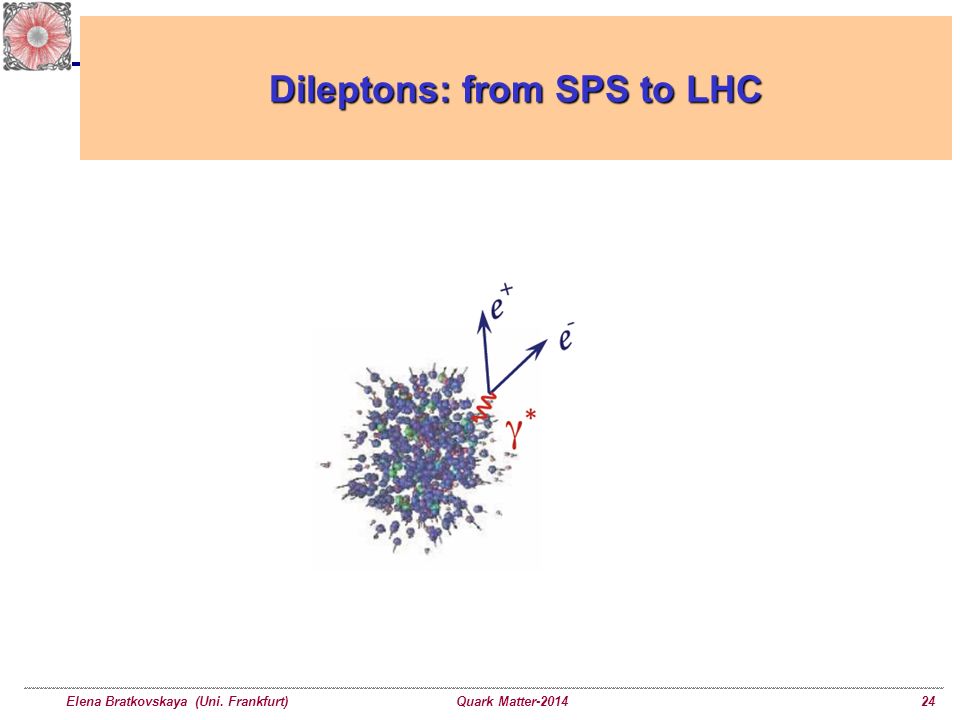 Dileptons: from SPS to LHC

$e^+$

$e^-$

$\gamma^*$

Elena Bratkovskaya (Uni. Frankfurt)

Quark Matter-2014

24